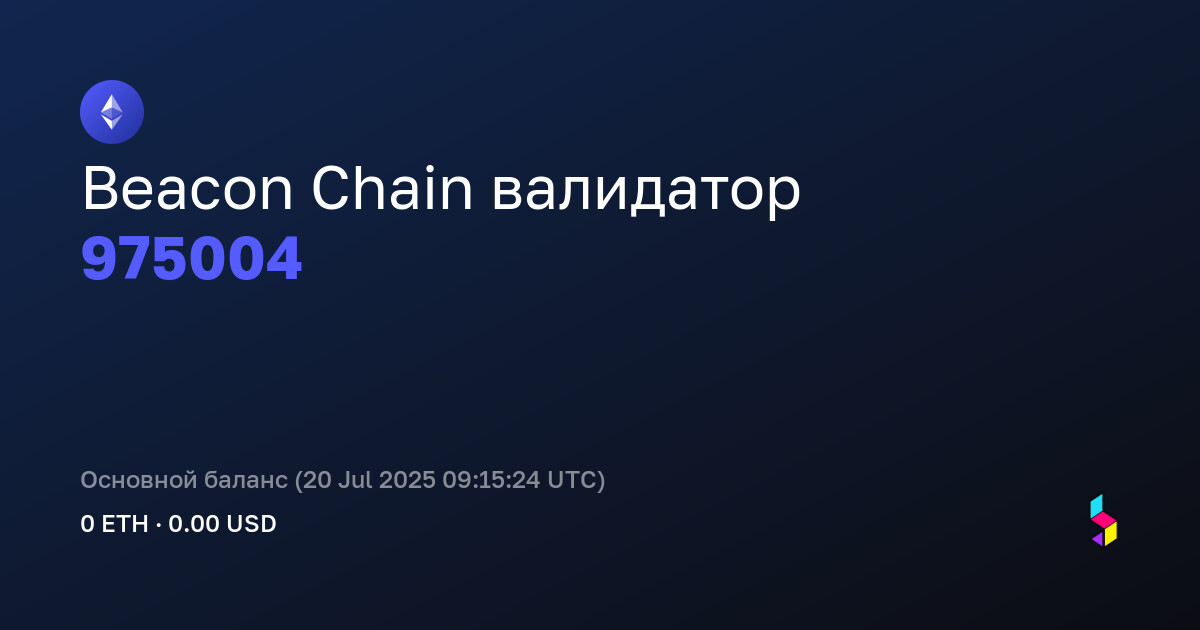 Beacon Chain валидатор
975004

Основной баланс (20 Jul 2025 09:15:24 UTC)
0 ETH · 0.00 USD